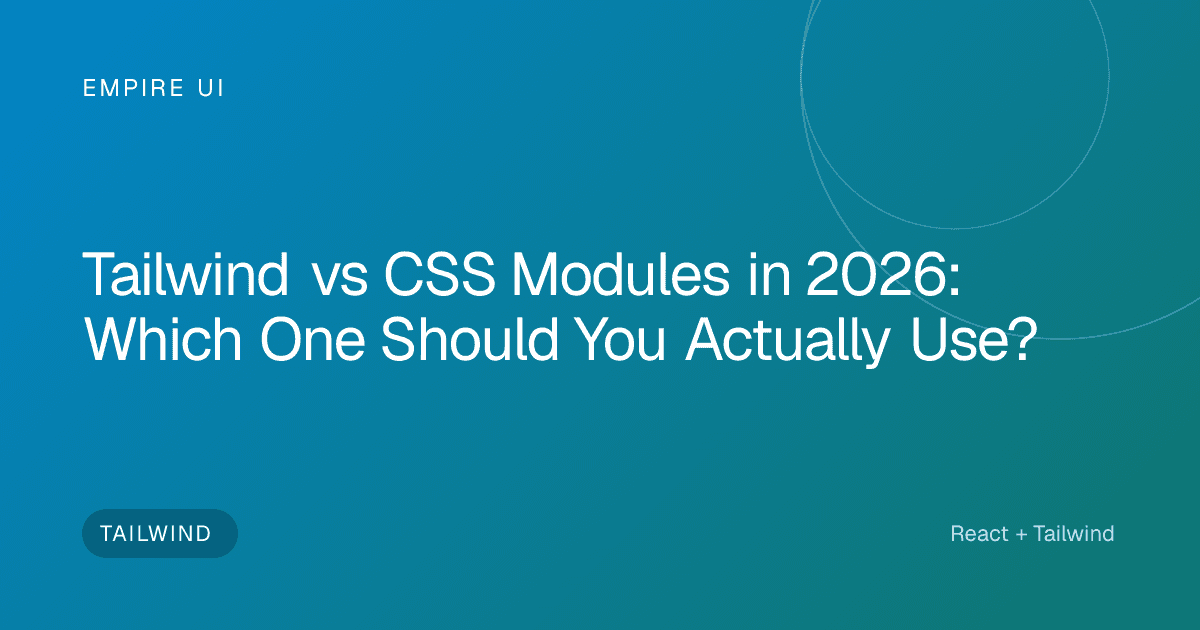 EMPIRE UI

Tailwind vs CSS Modules in 2026: Which One Should You Actually Use?

TAILWIND

React + Tailwind